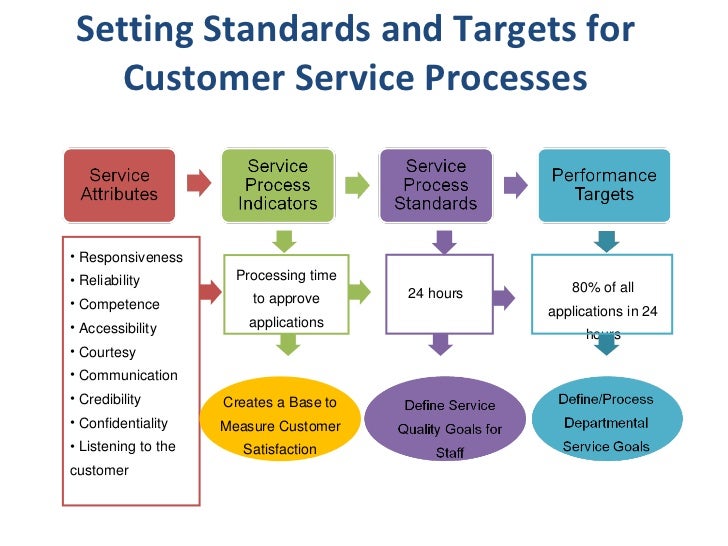 Setting Standards and Targets for Customer Service Processes

Service Attributes

Service Process Indicators

Service Process Standards

Performance Targets

• Responsiveness
• Reliability
• Competence
• Accessibility
• Courtesy
• Communication
• Credibility
• Confidentiality
• Listening to the customer

Processing time to approve applications

24 hours

80% of all applications in 24 hours

Creates a Base to Measure Customer Satisfaction

Define Service Quality Goals for Staff

Define/Process Departmental Service Goals